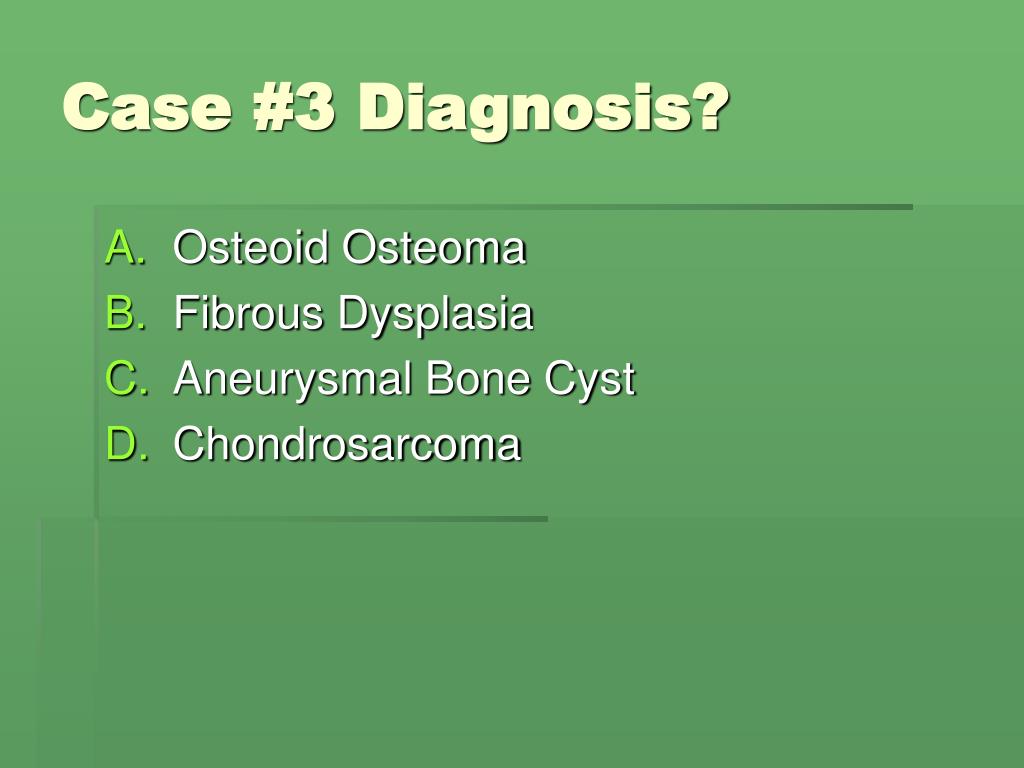 Case #3 Diagnosis?

A. Osteoid Osteoma
B. Fibrous Dysplasia
C. Aneurysmal Bone Cyst
D. Chondrosarcoma